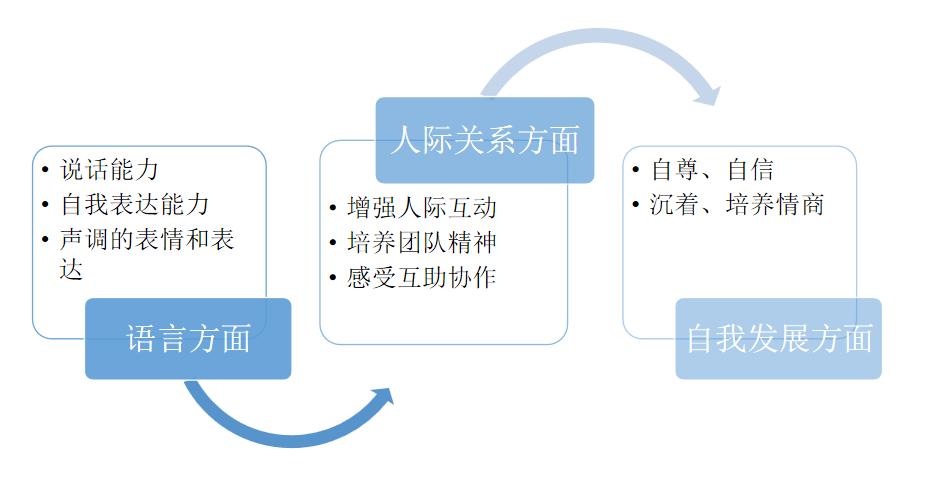 • 说话能力
• 自我表达能力
• 声调的表情和表达

语言方面

人际关系方面

• 增强人际互动
• 培养团队精神
• 感受互助协作

• 自尊、自信
• 沉着、培养情商

自我发展方面